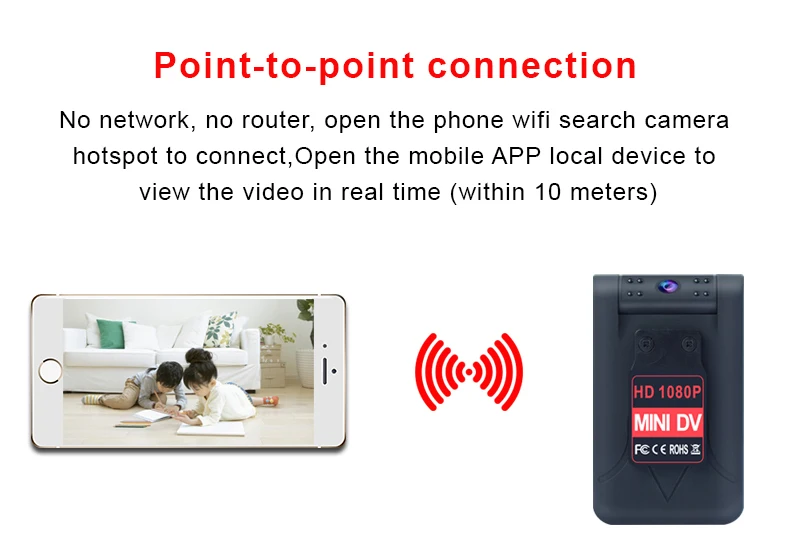 Point-to-point connection

No network, no router, open the phone wifi search camera hotspot to connect,Open the mobile APP local device to view the video in real time (within 10 meters)

HD 1080P

MINI DV

FC CE ROHS